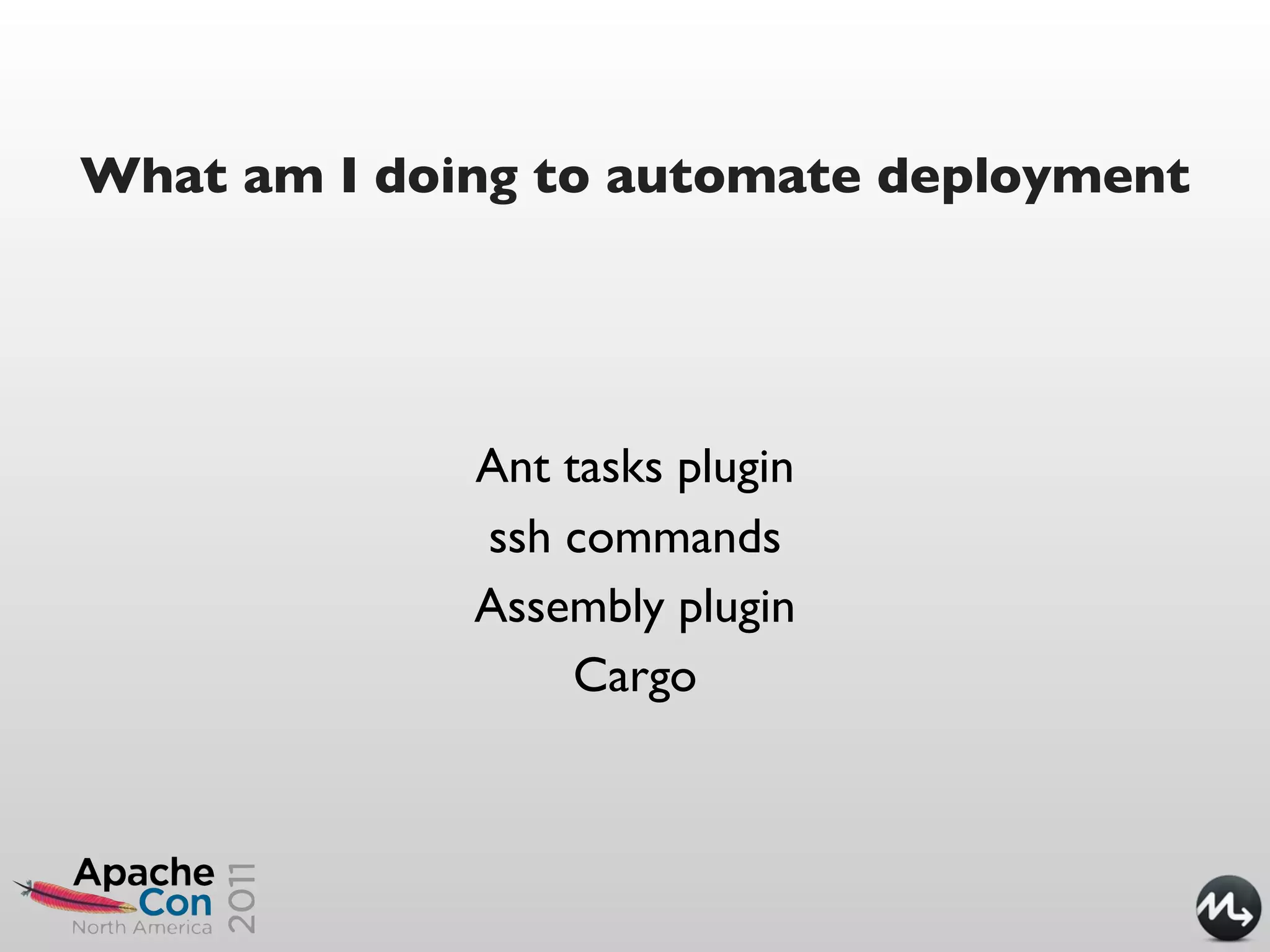 What am I doing to automate deployment

Ant tasks plugin
ssh commands
Assembly plugin
Cargo

Apache Con North America 2011